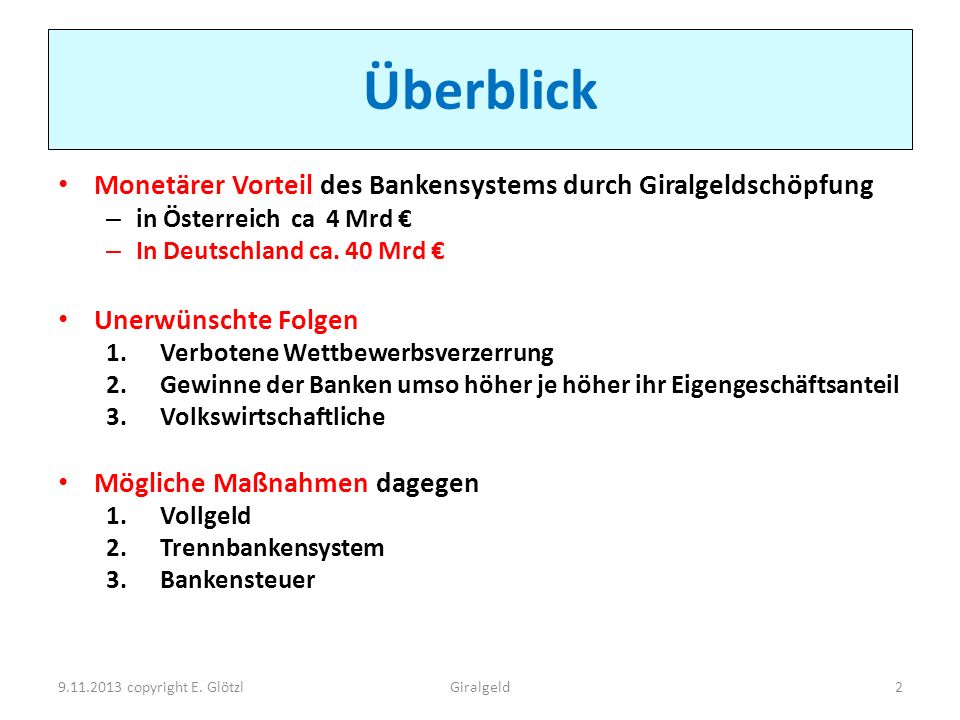 Überblick

• Monetärer Vorteil des Bankensystems durch Giralgeldschöpfung
– in Österreich ca 4 Mrd €
– In Deutschland ca. 40 Mrd €

• Unerwünschte Folgen
1. Verbotene Wettbewerbsverzerrung
2. Gewinne der Banken umso höher je höher ihr Eigengeschäftsanteil
3. Volkswirtschaftliche

• Mögliche Maßnahmen dagegen
1. Vollgeld
2. Trennbankensystem
3. Bankensteuer

9.11.2013 copyright E. Glötzl Giralgeld 2